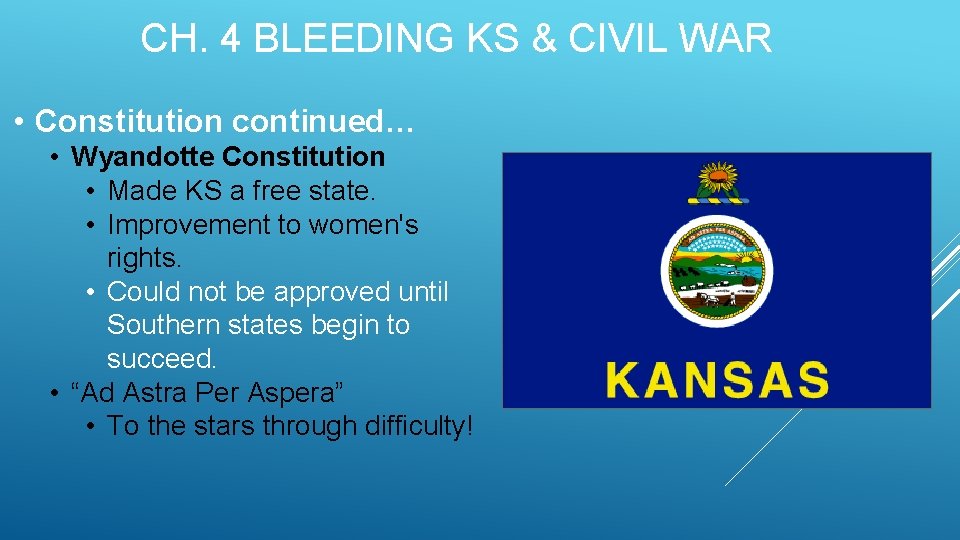 CH. 4 BLEEDING KS & CIVIL WAR

• Constitution continued…
• Wyandotte Constitution
• Made KS a free state.
• Improvement to women's rights.
• Could not be approved until Southern states begin to succeed.
• “Ad Astra Per Aspera”
• To the stars through difficulty!

KANSAS